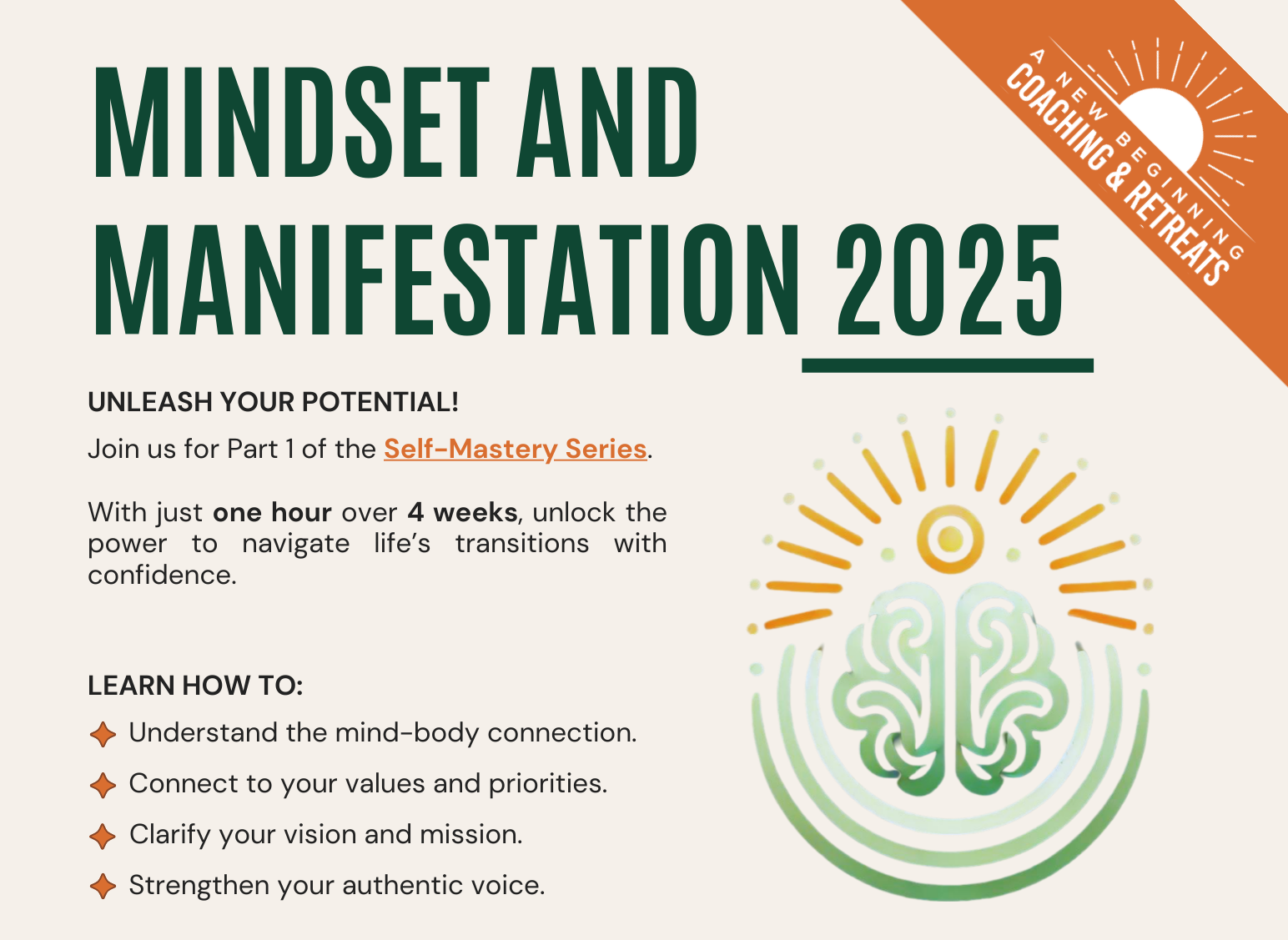 MINDSET AND MANIFESTATION 2025

A NEW BEGINNING
COACHING & RETREATS

UNLEASH YOUR POTENTIAL!

Join us for Part 1 of the Self-Mastery Series.

With just one hour over 4 weeks, unlock the power to navigate life's transitions with confidence.

LEARN HOW TO:

Understand the mind-body connection.

Connect to your values and priorities.

Clarify your vision and mission.

Strengthen your authentic voice.